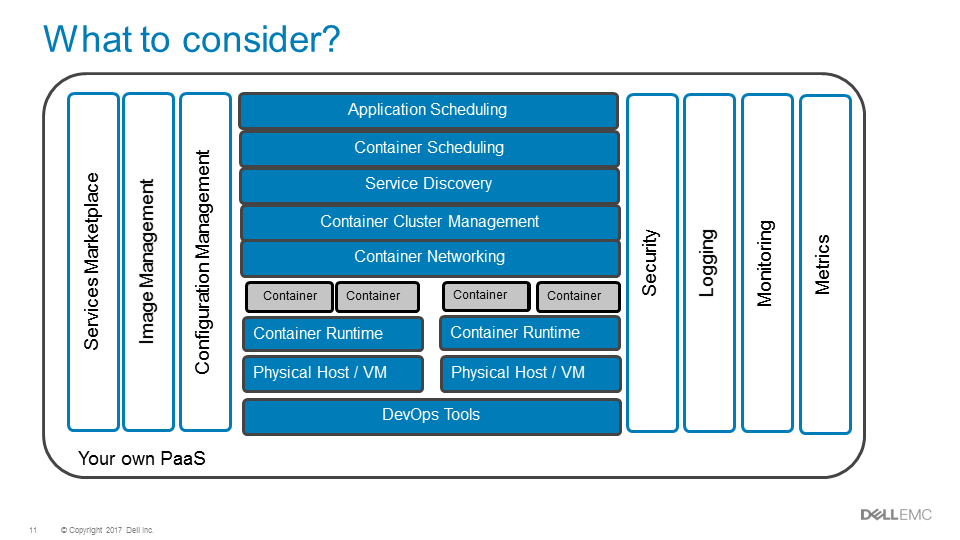 What to consider?

Services Marketplace

Image Management

Configuration Management

Application Scheduling

Container Scheduling

Service Discovery

Container Cluster Management

Container Networking

Container

Container

Container

Container

Container Runtime

Container Runtime

Physical Host / VM

Physical Host / VM

DevOps Tools

Security

Logging

Monitoring

Metrics

Your own PaaS

11 © Copyright 2017 Dell Inc.

DELL EMC